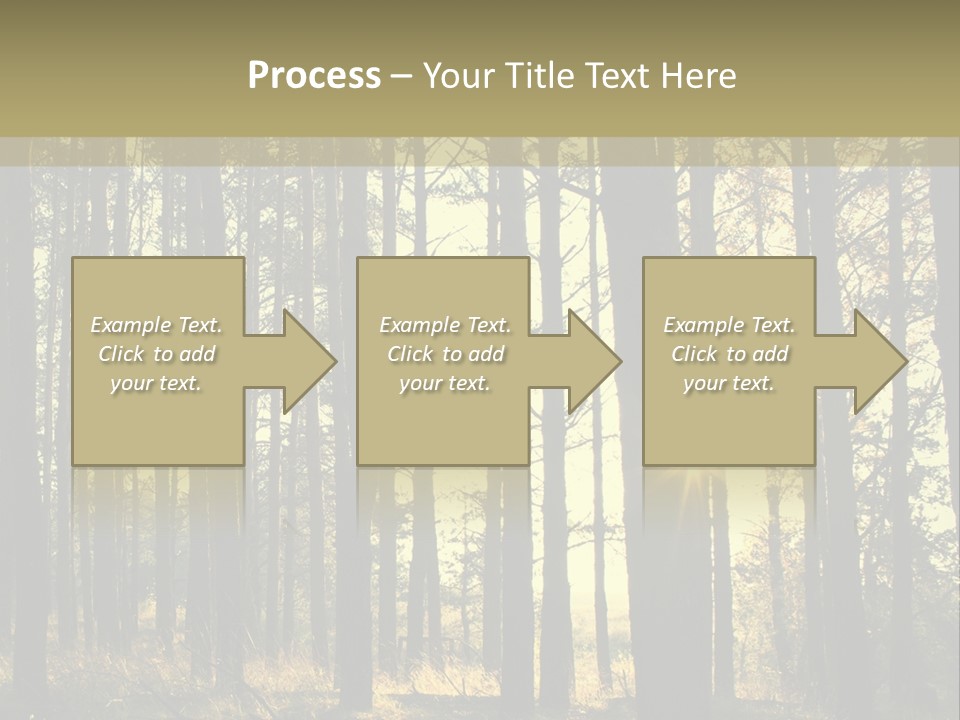 Process – Your Title Text Here

Example Text. Click to add your text.

Example Text. Click to add your text.

Example Text. Click to add your text.